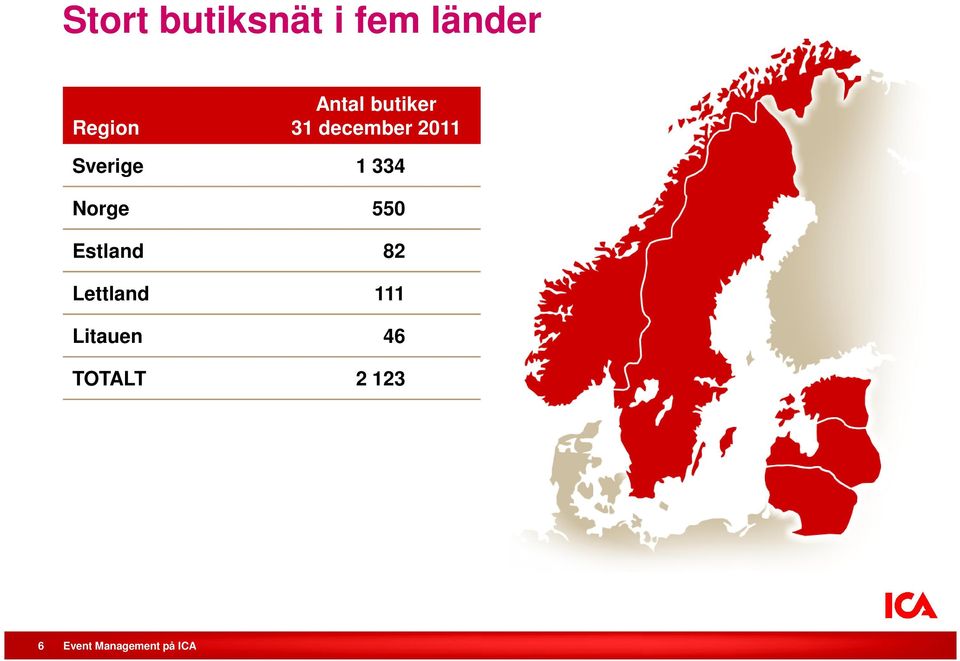 Stort butiksnät i fem länder

| Region | Antal butiker 31 december 2011 |
|---|---|
| Sverige | 1 334 |
| Norge | 550 |
| Estland | 82 |
| Lettland | 111 |
| Litauen | 46 |
| TOTALT | 2 123 |

ICA

6 Event Management på ICA